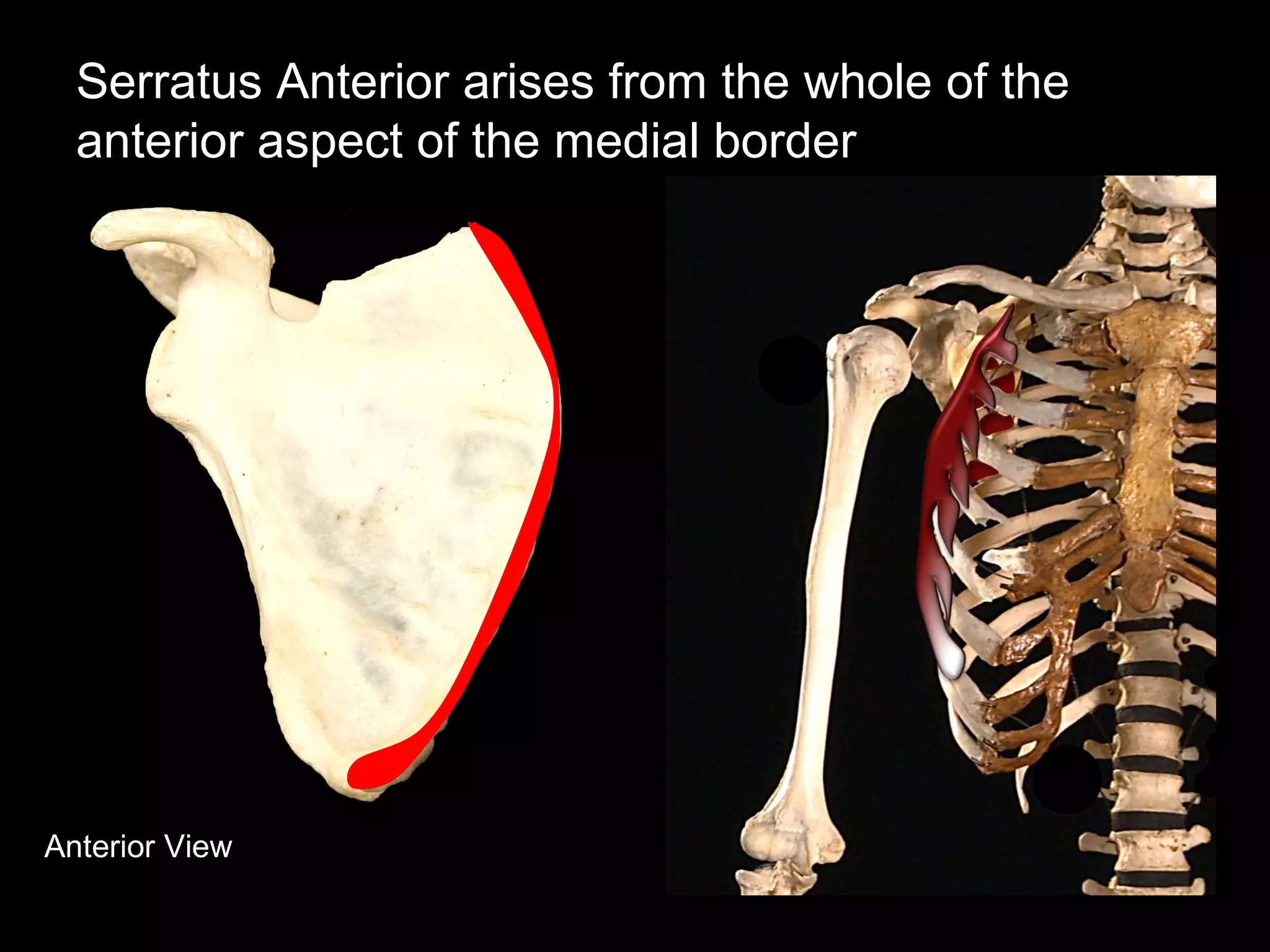 Serratus Anterior arises from the whole of the anterior aspect of the medial border

Anterior View